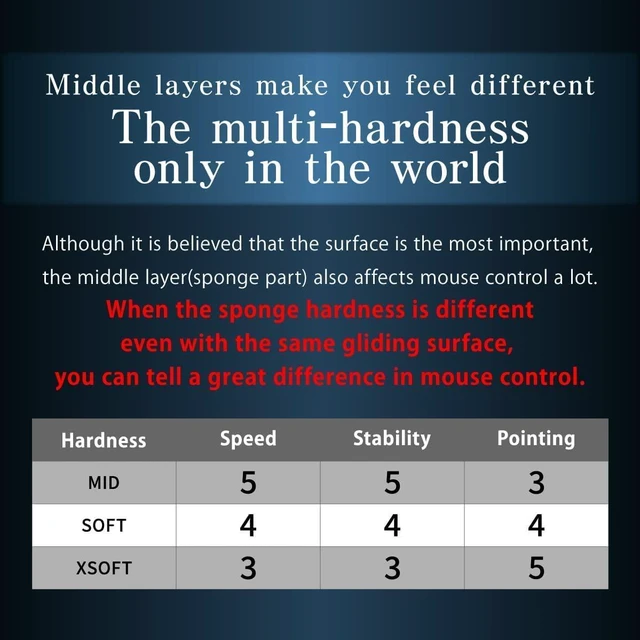 Middle layers make you feel different
The multi-hardness only in the world

Although it is believed that the surface is the most important, the middle layer(sponge part) also affects mouse control a lot.
When the sponge hardness is different even with the same gliding surface, you can tell a great difference in mouse control.

| Hardness | Speed | Stability | Pointing |
|---|---|---|---|
| MID | 5 | 5 | 3 |
| SOFT | 4 | 4 | 4 |
| XSOFT | 3 | 3 | 5 |